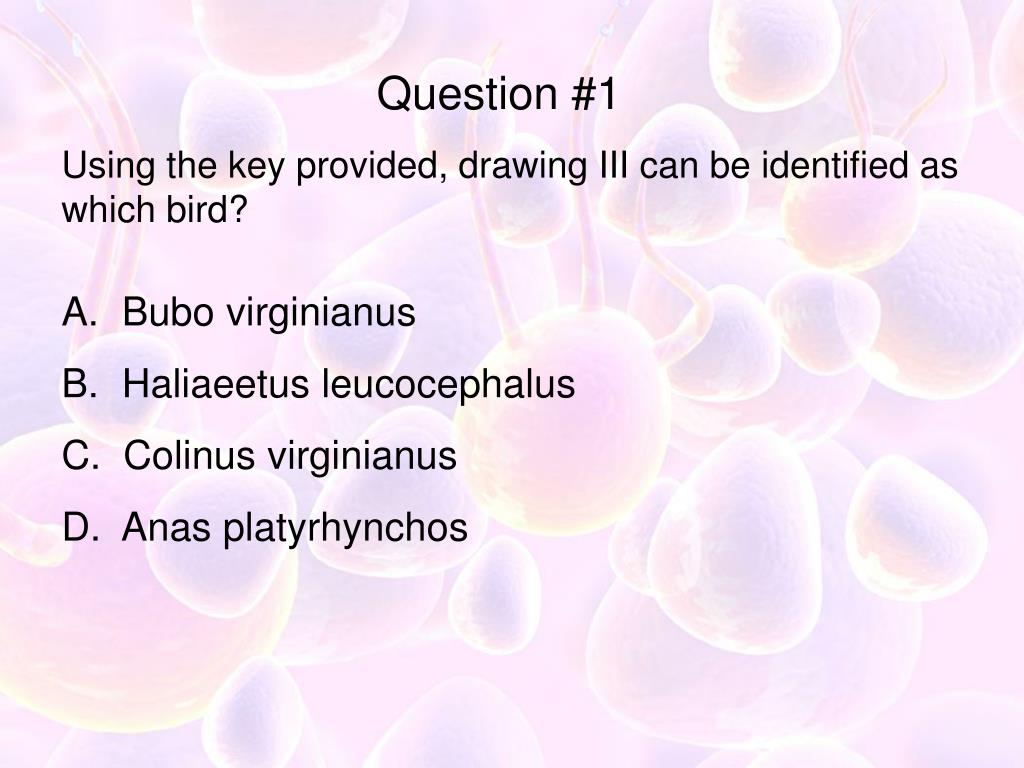 Question #1

Using the key provided, drawing III can be identified as which bird?

A. Bubo virginianus
B. Haliaeetus leucocephalus
C. Colinus virginianus
D. Anas platyrhynchos